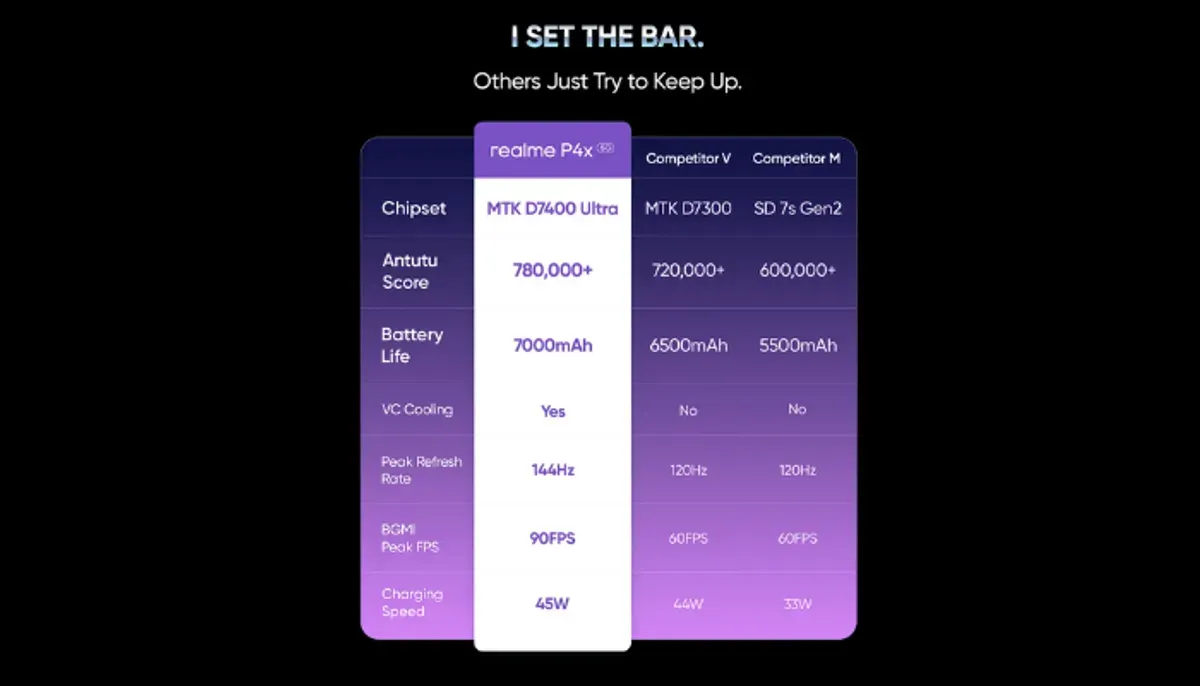 I SET THE BAR.

Others Just Try to Keep Up.

| | realme P4x 5G | Competitor V | Competitor M |
|---|---|---|---|
| Chipset | MTK D7400 Ultra | MTK D7300 | SD 7s Gen2 |
| Antutu Score | 780,000+ | 720,000+ | 600,000+ |
| Battery Life | 7000mAh | 6500mAh | 5500mAh |
| VC Cooling | Yes | No | No |
| Peak Refresh Rate | 144Hz | 120Hz | 120Hz |
| BGMI Peak FPS | 90FPS | 60FPS | 60FPS |
| Charging Speed | 45W | 44W | 33W |